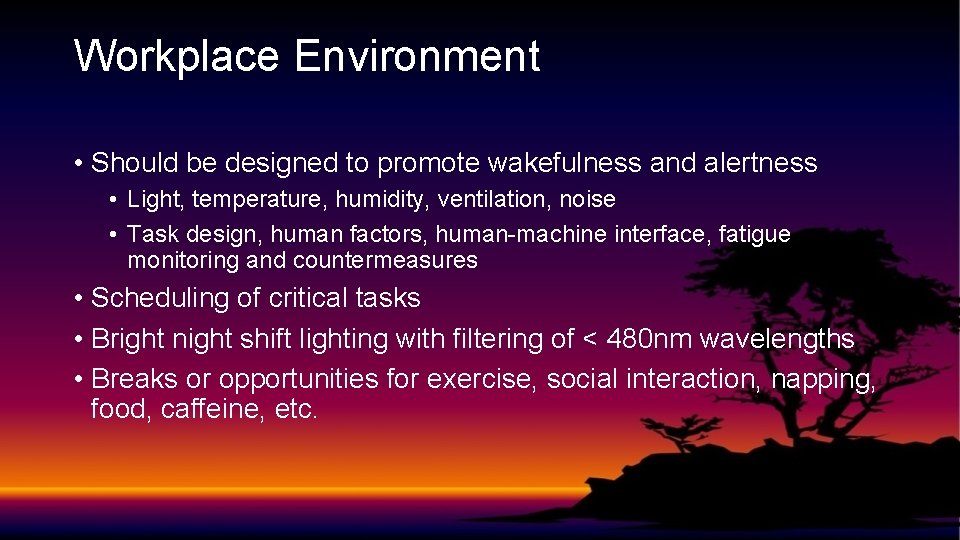 Workplace Environment

• Should be designed to promote wakefulness and alertness
  • Light, temperature, humidity, ventilation, noise
  • Task design, human factors, human-machine interface, fatigue monitoring and countermeasures
• Scheduling of critical tasks
• Bright night shift lighting with filtering of < 480nm wavelengths
• Breaks or opportunities for exercise, social interaction, napping, food, caffeine, etc.